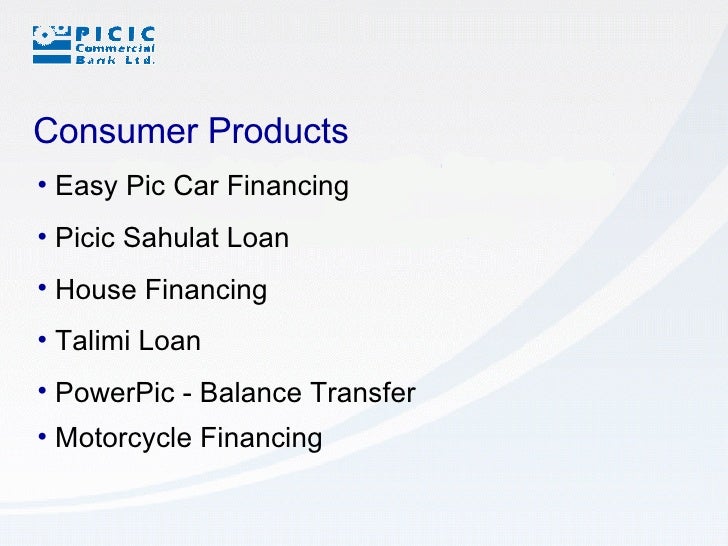 PICIC Commercial Bank Ltd.

Consumer Products

• Easy Pic Car Financing
• Picic Sahulat Loan
• House Financing
• Talimi Loan
• PowerPic - Balance Transfer
• Motorcycle Financing